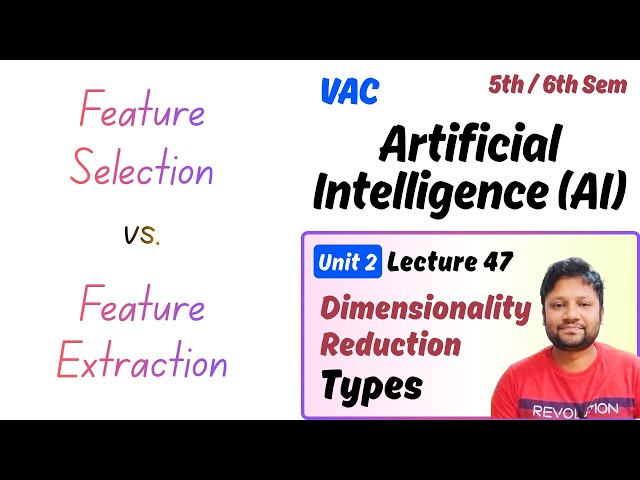 Feature Selection

vs.

Feature Extraction

VAC

5th / 6th Sem

Artificial Intelligence (AI)

Unit 2 Lecture 47

Dimensionality Reduction Types

REVOLUTION